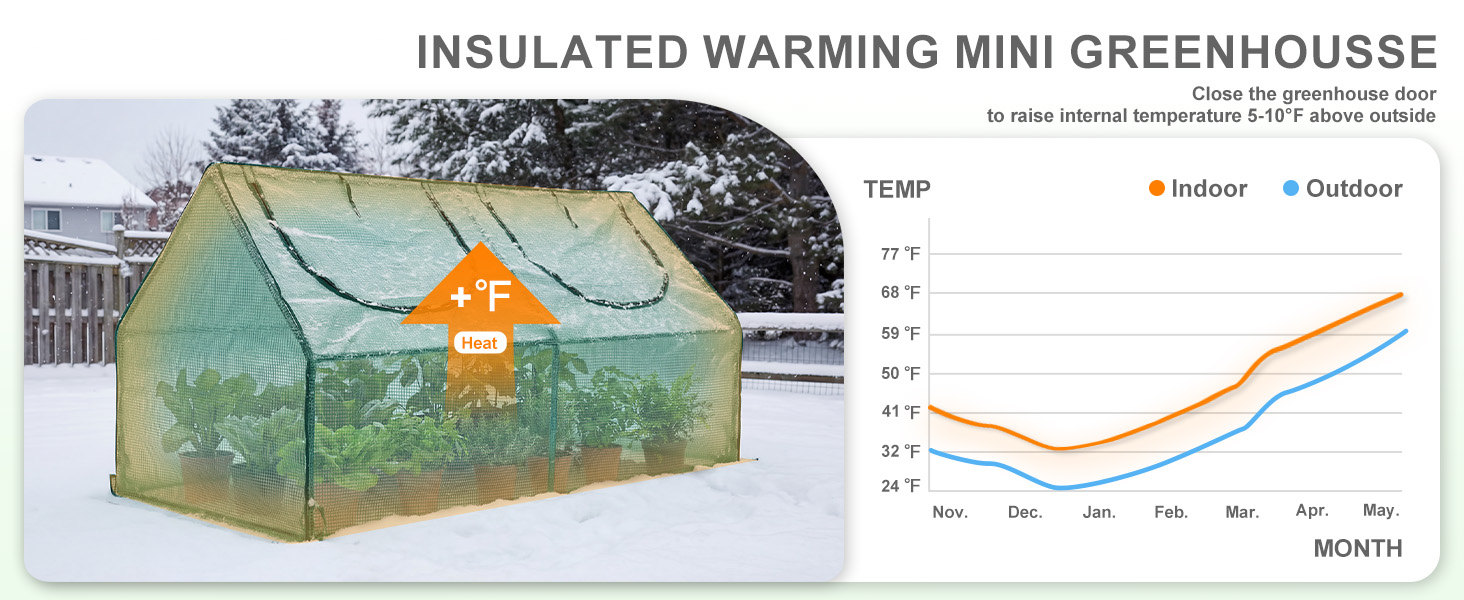 INSULATED WARMING MINI GREENHOUSSE

Close the greenhouse door
to raise internal temperature 5-10°F above outside

+°F
Heat

TEMP
Indoor
Outdoor

77 °F
68 °F
59 °F
50 °F
41 °F
32 °F
24 °F

Nov.
Dec.
Jan.
Feb.
Mar.
Apr.
May.

MONTH